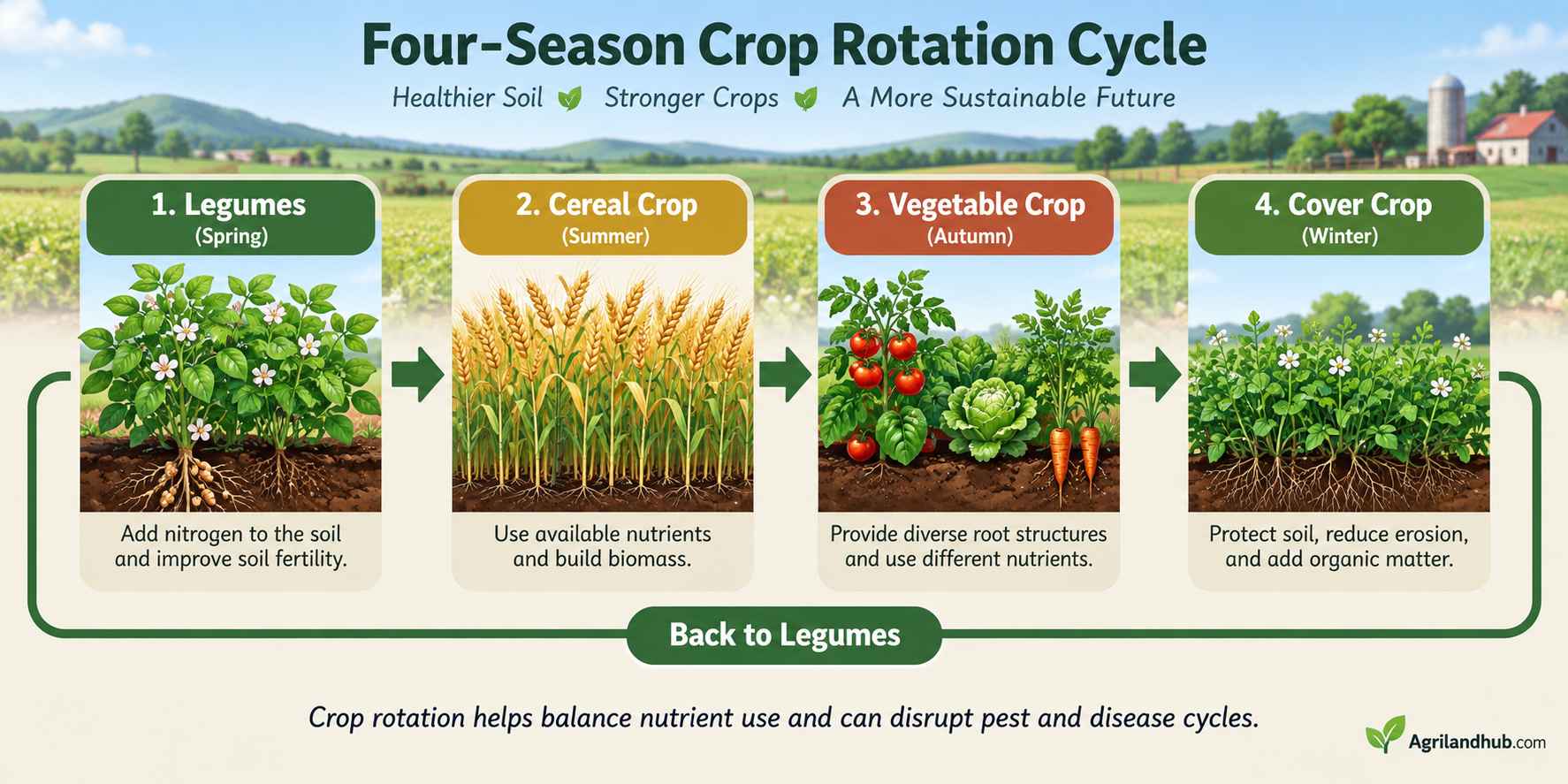 Four-Season Crop Rotation Cycle

Healthier Soil Stronger Crops A More Sustainable Future

1. Legumes
(Spring)

Add nitrogen to the soil and improve soil fertility.

2. Cereal Crop
(Summer)

Use available nutrients and build biomass.

3. Vegetable Crop
(Autumn)

Provide diverse root structures and use different nutrients.

4. Cover Crop
(Winter)

Protect soil, reduce erosion, and add organic matter.

Back to Legumes

Crop rotation helps balance nutrient use and can disrupt pest and disease cycles.

Agrilandhub.com